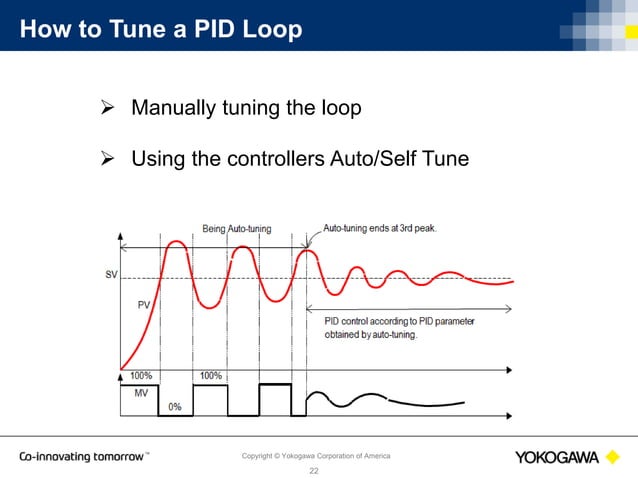 How to Tune a PID Loop

➢ Manually tuning the loop

➢ Using the controllers Auto/Self Tune

Being Auto-tuning

Auto-tuning ends at 3rd peak.

SV

PV

PID control according to PID parameter obtained by auto-tuning.

100%

100%

MV

0%

Co-innovating tomorrow™

Copyright © Yokogawa Corporation of America

22

YOKOGAWA